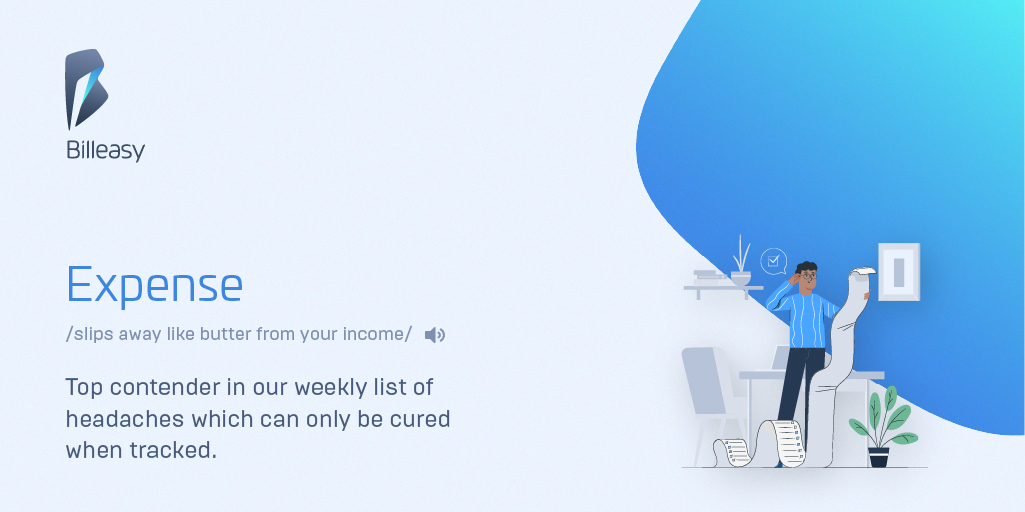 Billeasy

Expense

/slips away like butter from your income/

Top contender in our weekly list of headaches which can only be cured when tracked.